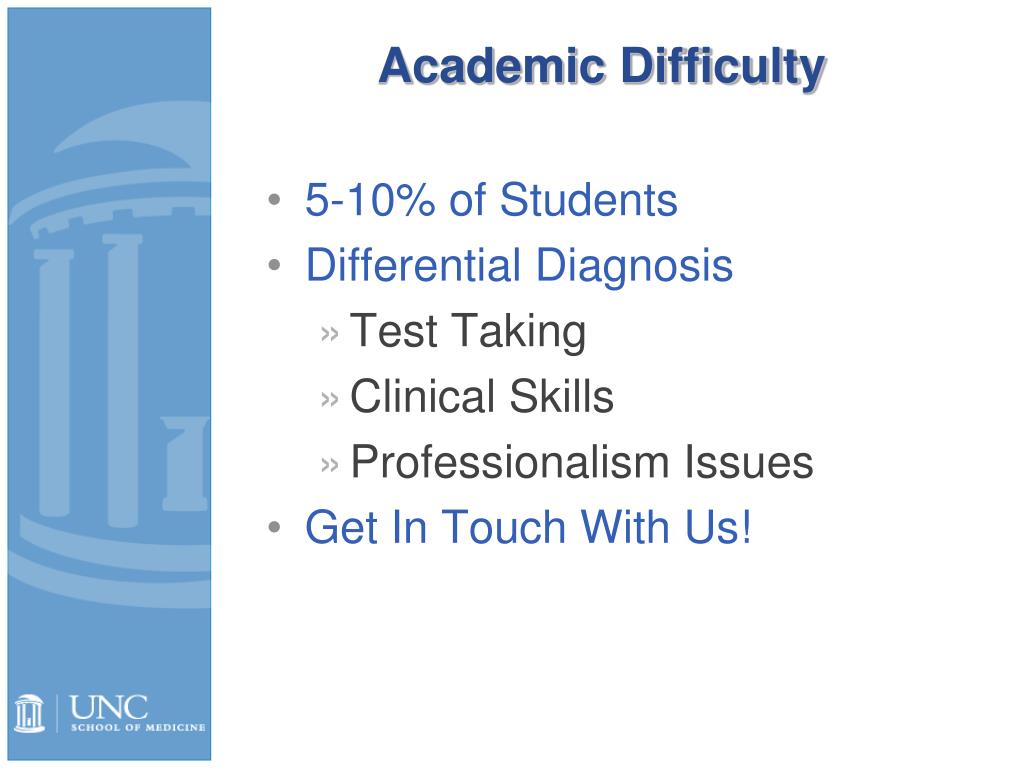 Academic Difficulty

• 5-10% of Students
• Differential Diagnosis
» Test Taking
» Clinical Skills
» Professionalism Issues
• Get In Touch With Us!

UNC
SCHOOL OF MEDICINE